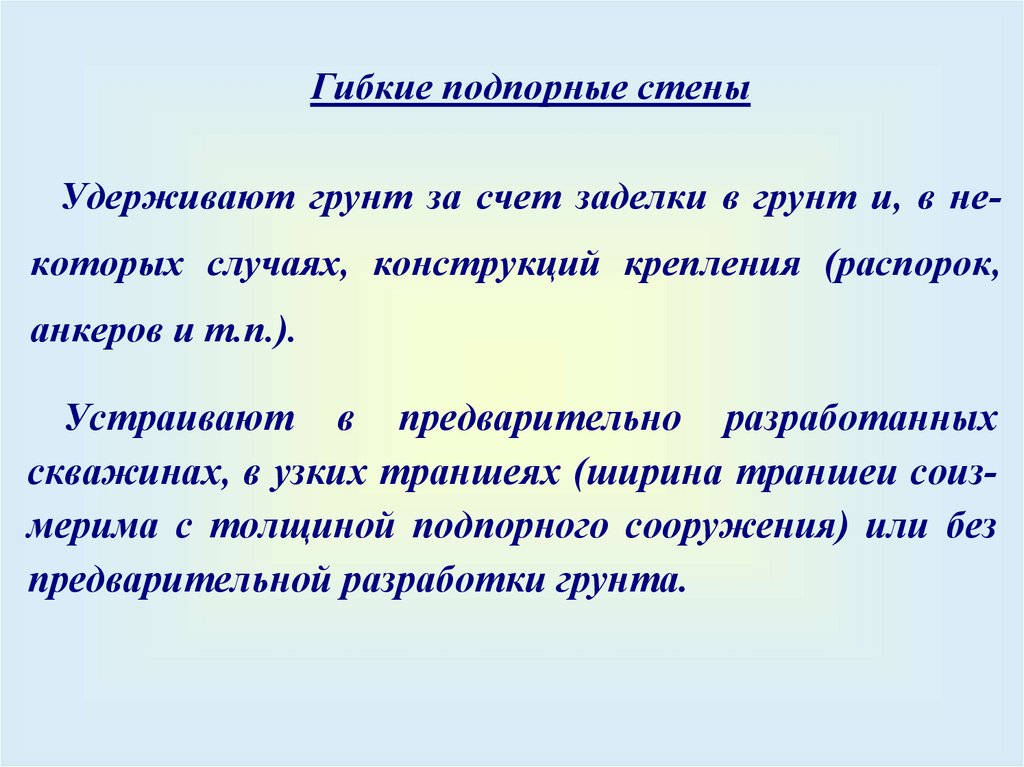 Гибкие подпорные стены

Удерживают грунт за счет заделки в грунт и, в некоторых случаях, конструкций крепления (распорок, анкеров и т.п.).

Устраивают в предварительно разработанных скважинах, в узких траншеях (ширина траншеи соизмерима с толщиной подпорного сооружения) или без предварительной разработки грунта.